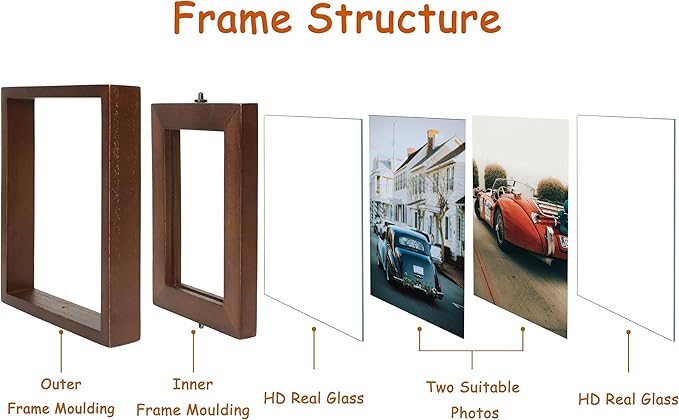 Frame Structure

Outer
Frame Moulding

Inner
Frame Moulding

HD Real Glass

Two Suitable
Photos

HD Real Glass